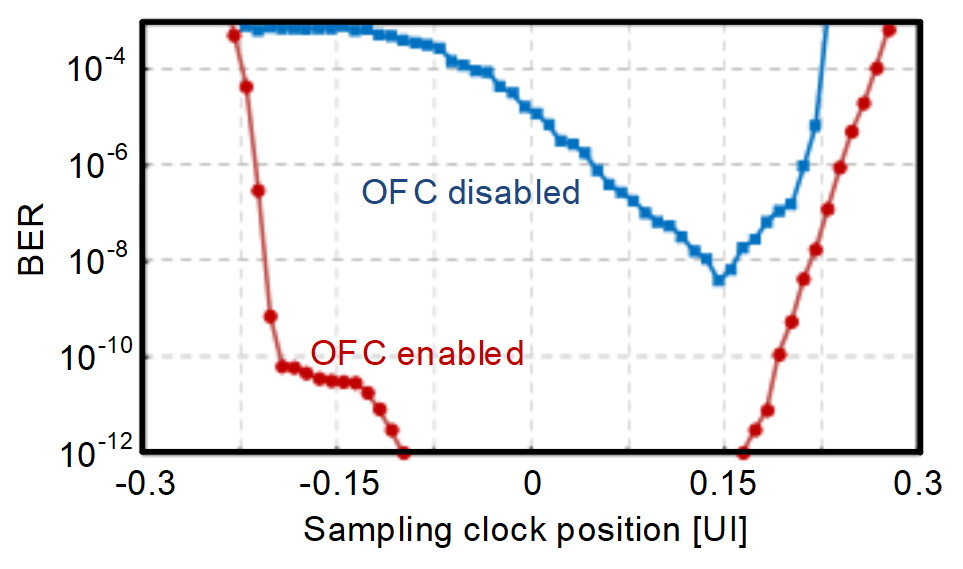 BER

$10^{-4}$

$10^{-6}$

$10^{-8}$

$10^{-10}$

$10^{-12}$

OFC disabled

OFC enabled

-0.3
-0.15
0
0.15
0.3

Sampling clock position [UI]